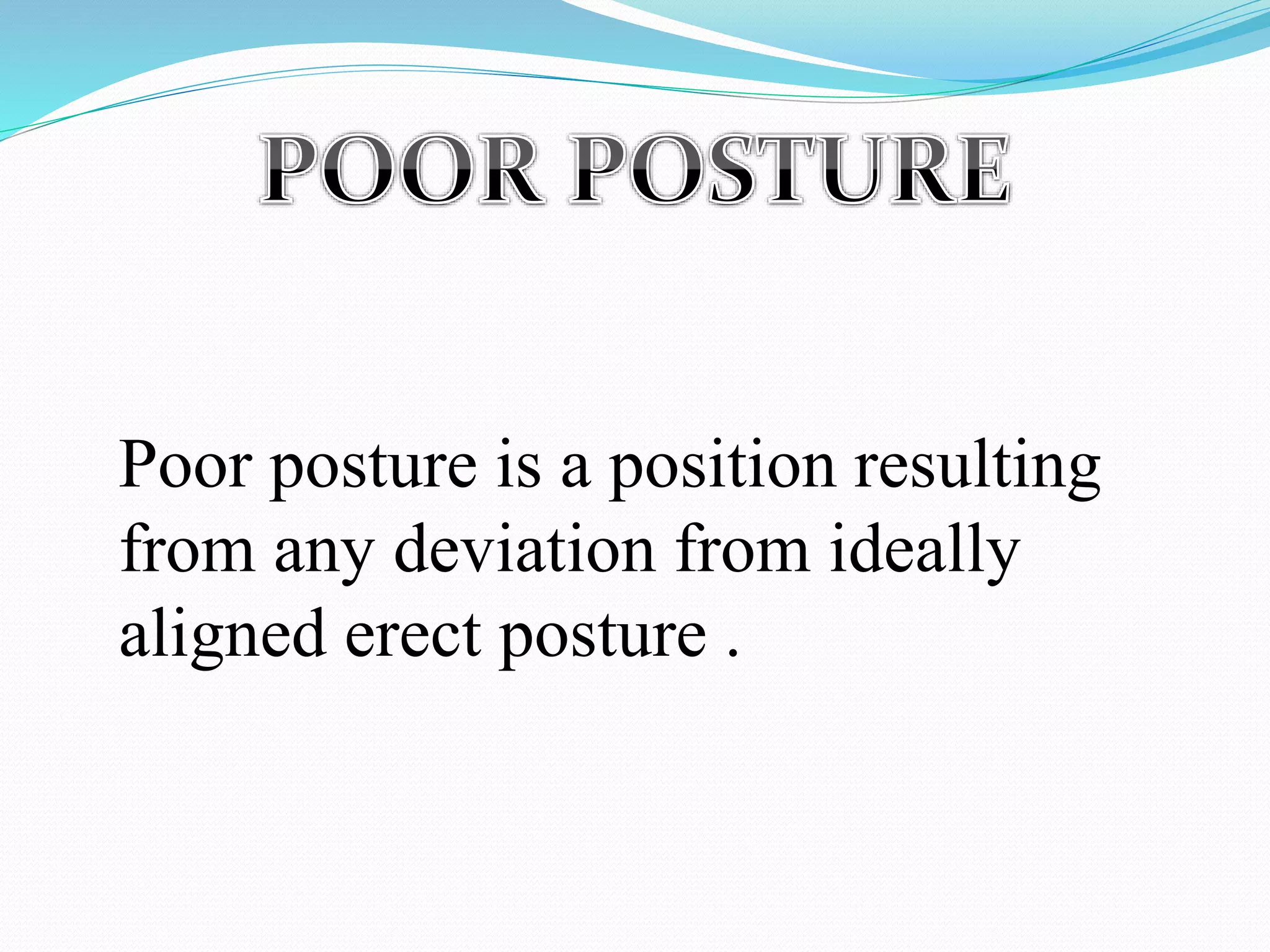 POOR POSTURE

Poor posture is a position resulting from any deviation from ideally aligned erect posture .